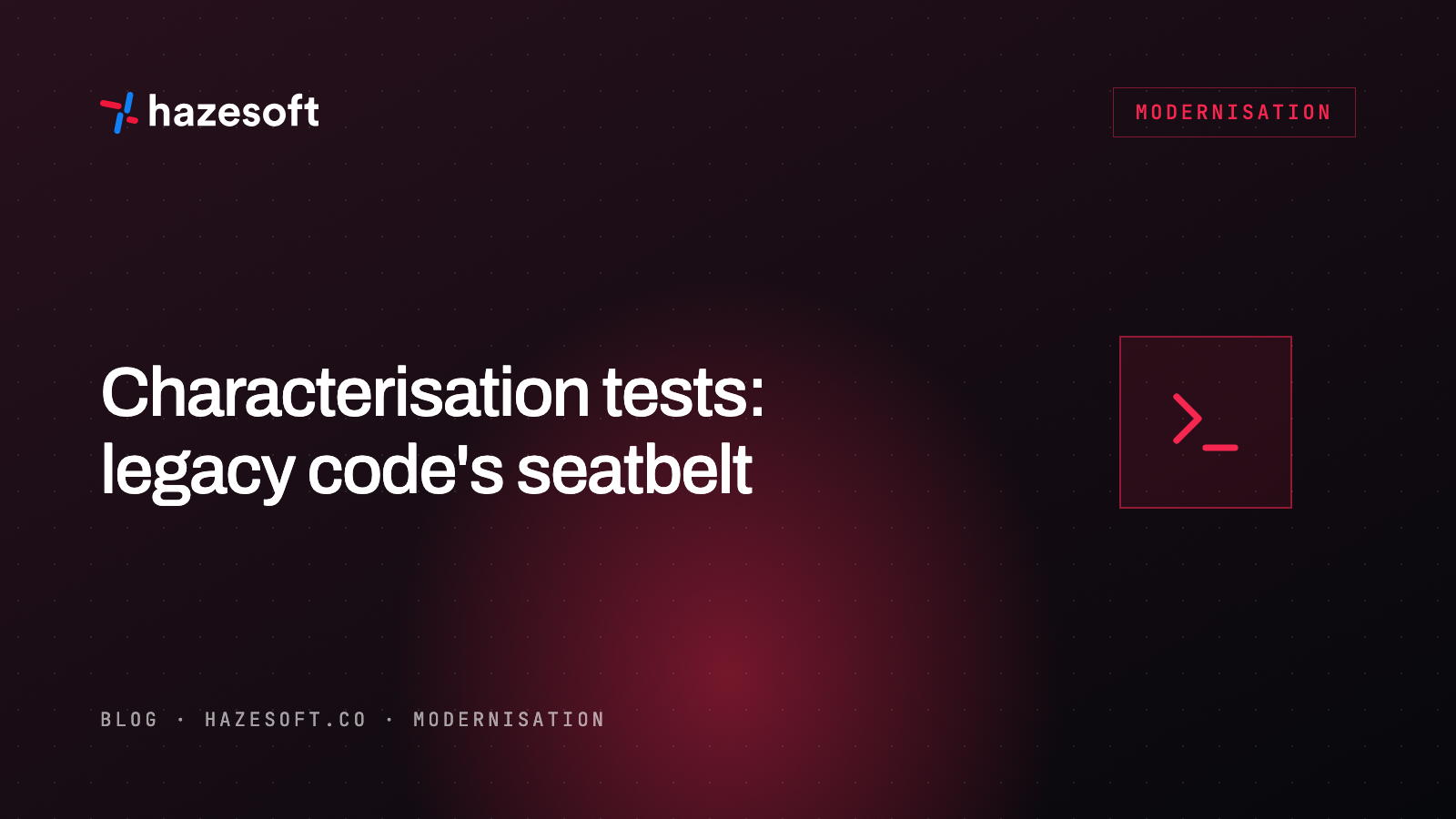 hazesoft

MODERNISATION

Characterisation tests: legacy code's seatbelt

>_

BLOG · HAZESOFT.CO · MODERNISATION